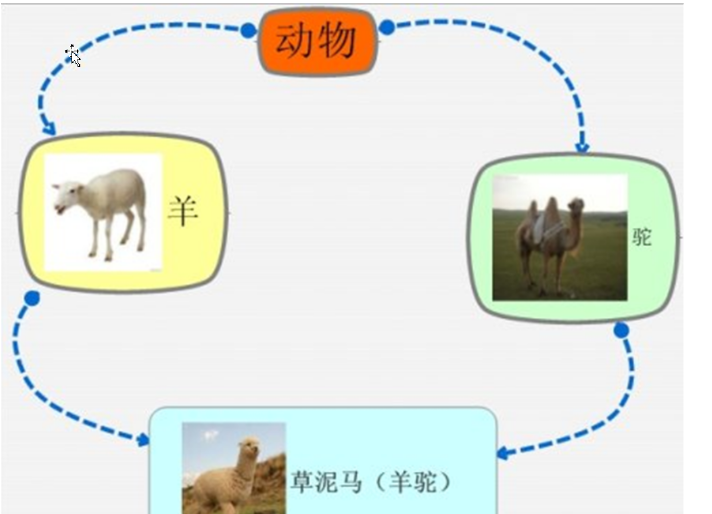 动物

羊

驼

草泥马（羊驼）